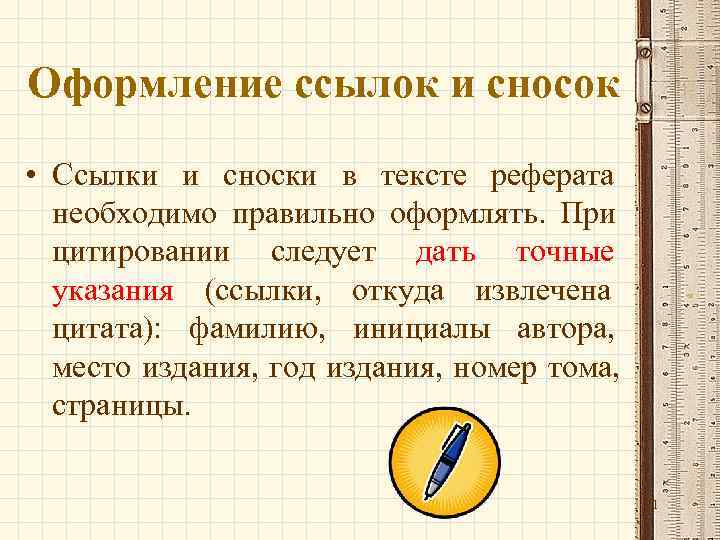 Оформление ссылок и сносок

• Ссылки и сноски в тексте реферата необходимо правильно оформлять. При цитировании следует дать точные указания (ссылки, откуда извлечена цитата): фамилию, инициалы автора, место издания, год издания, номер тома, страницы.